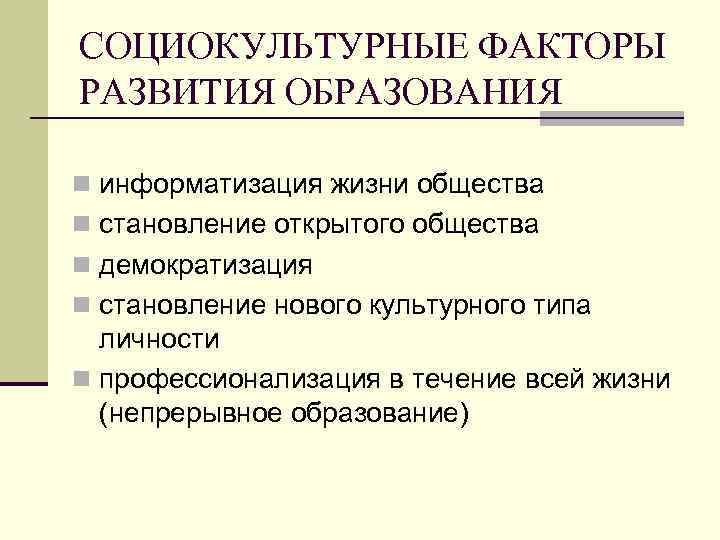 СОЦИОКУЛЬТУРНЫЕ ФАКТОРЫ РАЗВИТИЯ ОБРАЗОВАНИЯ

- информатизация жизни общества
- становление открытого общества
- демократизация
- становление нового культурного типа личности
- профессионализация в течение всей жизни (непрерывное образование)